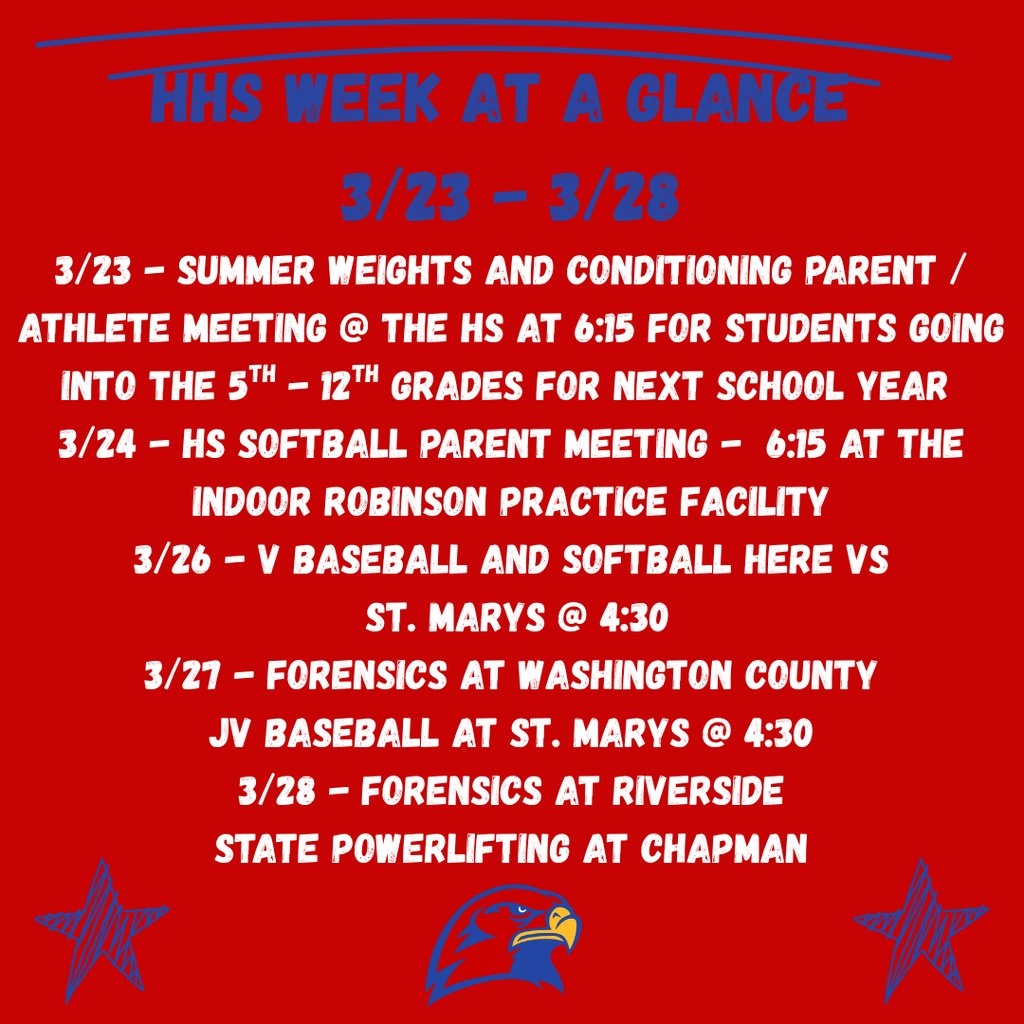 HHS WEEK AT A GLANCE

3/23 - 3/28

3/23 - SUMMER WEIGHTS AND CONDITIONING PARENT / ATHLETE MEETING @ THE HS AT 6:15 FOR STUDENTS GOING INTO THE 5$^{TH}$ - 12$^{TH}$ GRADES FOR NEXT SCHOOL YEAR

3/24 - HS SOFTBALL PARENT MEETING - 6:15 AT THE INDOOR ROBINSON PRACTICE FACILITY

3/26 - V BASEBALL AND SOFTBALL HERE VS ST. MARYS @ 4:30

3/27 - FORENSICS AT WASHINGTON COUNTY

JV BASEBALL AT ST. MARYS @ 4:30

3/28 - FORENSICS AT RIVERSIDE

STATE POWERLIFTING AT CHAPMAN